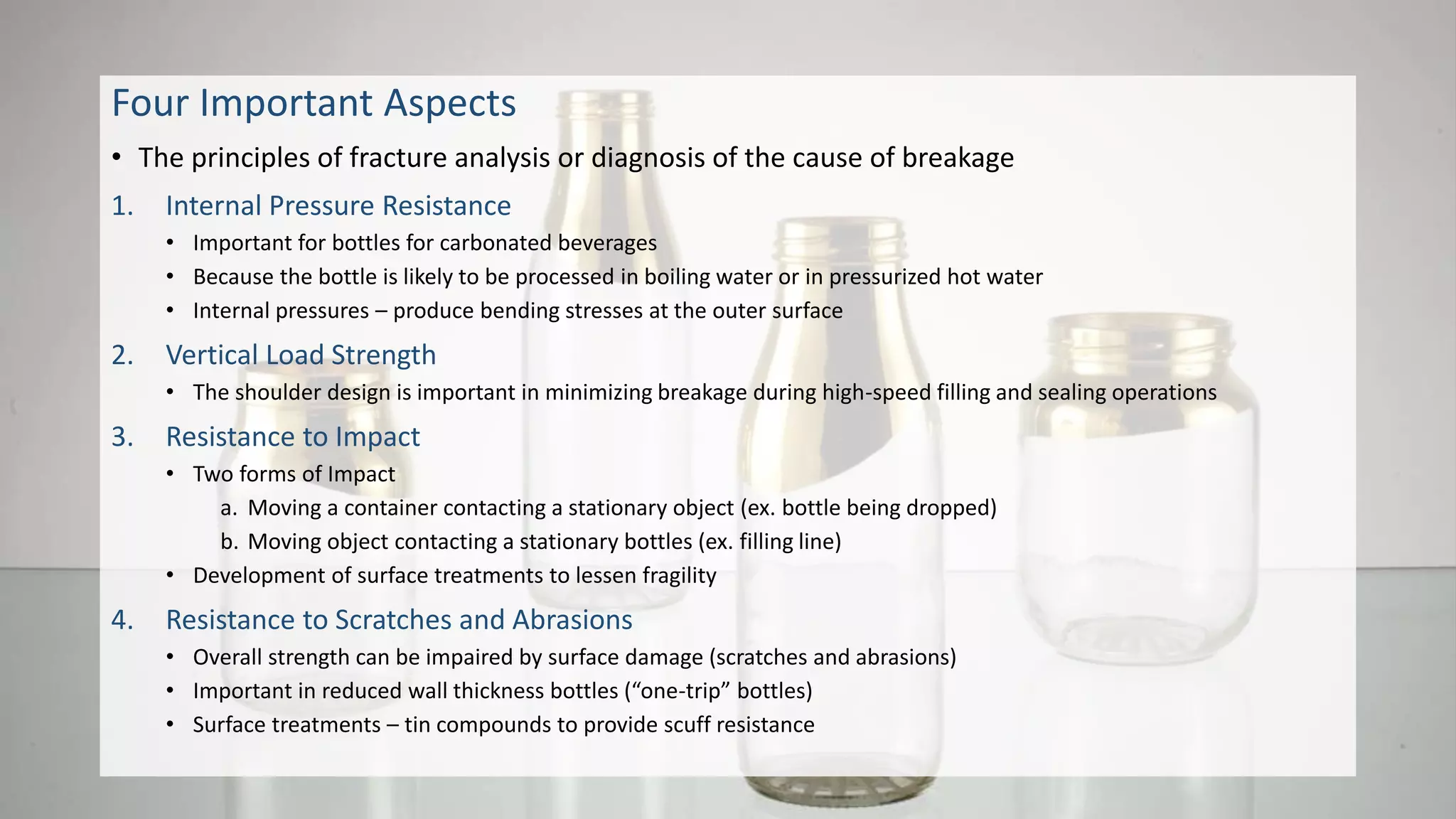 Four Important Aspects

• The principles of fracture analysis or diagnosis of the cause of breakage

1. Internal Pressure Resistance
• Important for bottles for carbonated beverages
• Because the bottle is likely to be processed in boiling water or in pressurized hot water
• Internal pressures – produce bending stresses at the outer surface

2. Vertical Load Strength
• The shoulder design is important in minimizing breakage during high-speed filling and sealing operations

3. Resistance to Impact
• Two forms of Impact
a. Moving a container contacting a stationary object (ex. bottle being dropped)
b. Moving object contacting a stationary bottles (ex. filling line)
• Development of surface treatments to lessen fragility

4. Resistance to Scratches and Abrasions
• Overall strength can be impaired by surface damage (scratches and abrasions)
• Important in reduced wall thickness bottles (“one-trip” bottles)
• Surface treatments – tin compounds to provide scuff resistance